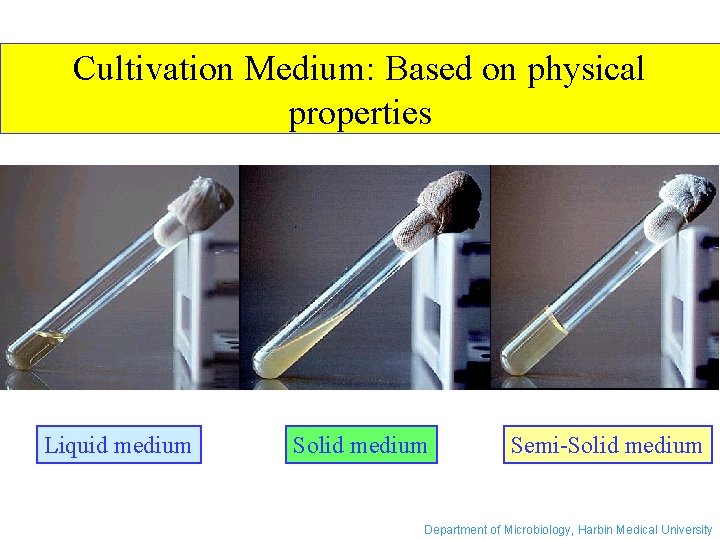 Cultivation Medium: Based on physical properties

Liquid medium

Solid medium

Semi-Solid medium

Department of Microbiology, Harbin Medical University